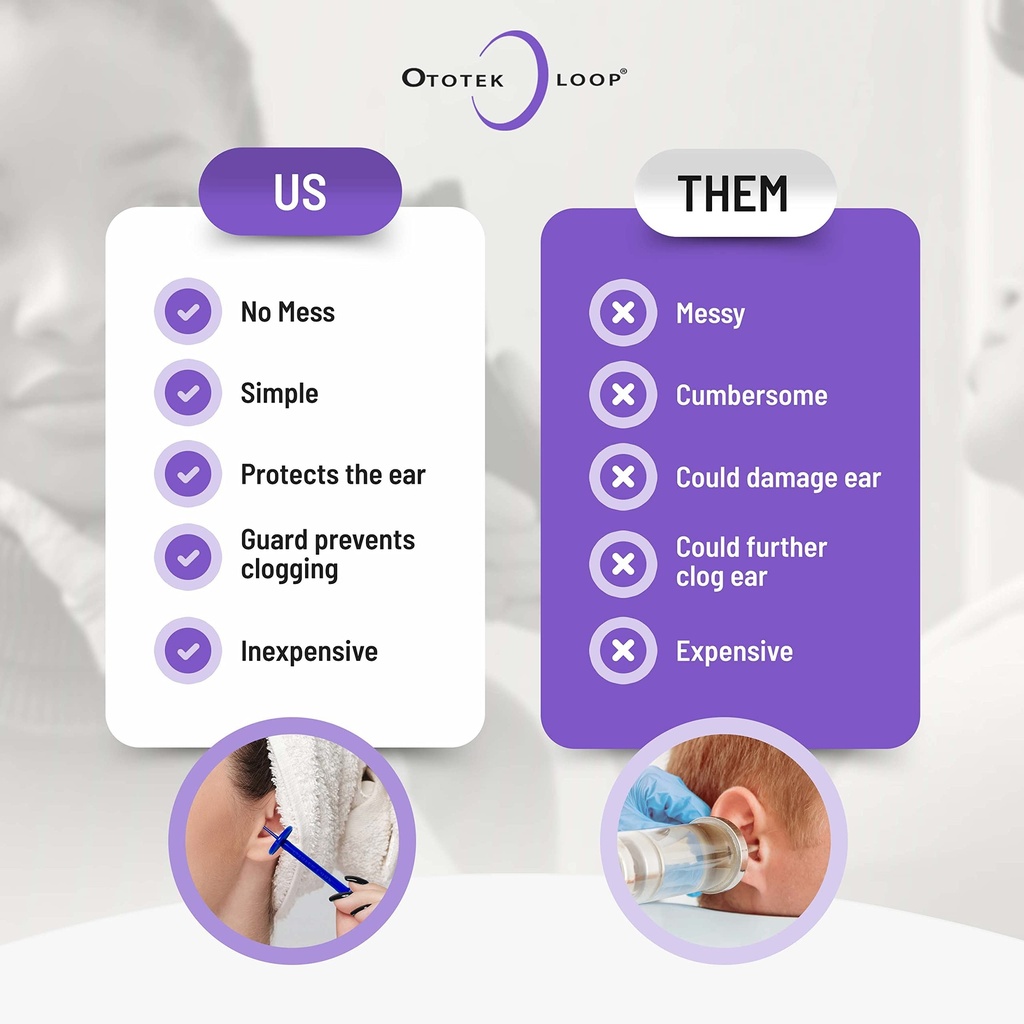 OTOTEK LOOP®

US

No Mess

Simple

Protects the ear

Guard prevents clogging

Inexpensive

THEM

Messy

Cumbersome

Could damage ear

Could further clog ear

Expensive